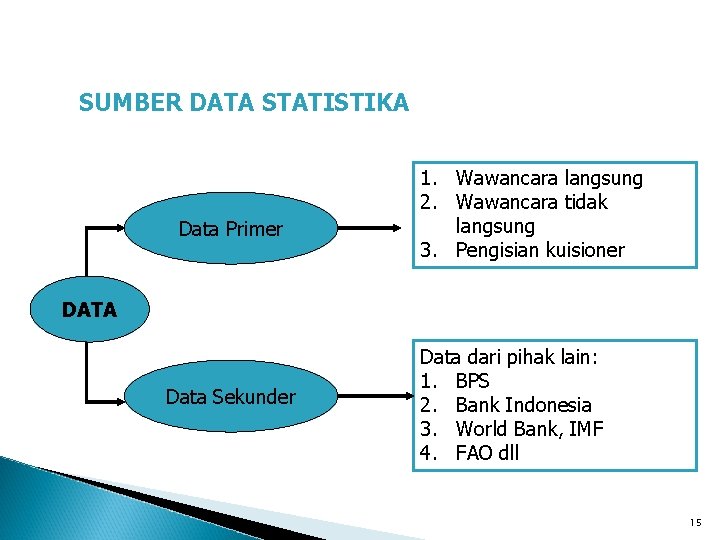 SUMBER DATA STATISTIKA

DATA

Data Primer

1. Wawancara langsung
2. Wawancara tidak langsung
3. Pengisian kuisioner

Data Sekunder

Data dari pihak lain:
1. BPS
2. Bank Indonesia
3. World Bank, IMF
4. FAO dll

15